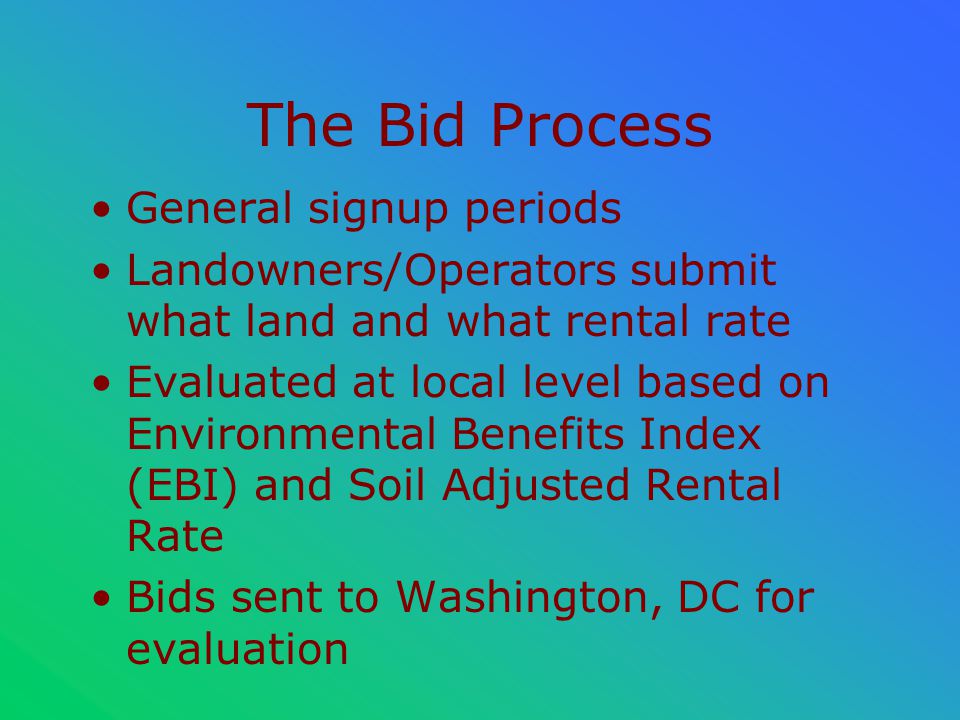 The Bid Process

• General signup periods
• Landowners/Operators submit what land and what rental rate
• Evaluated at local level based on Environmental Benefits Index (EBI) and Soil Adjusted Rental Rate
• Bids sent to Washington, DC for evaluation